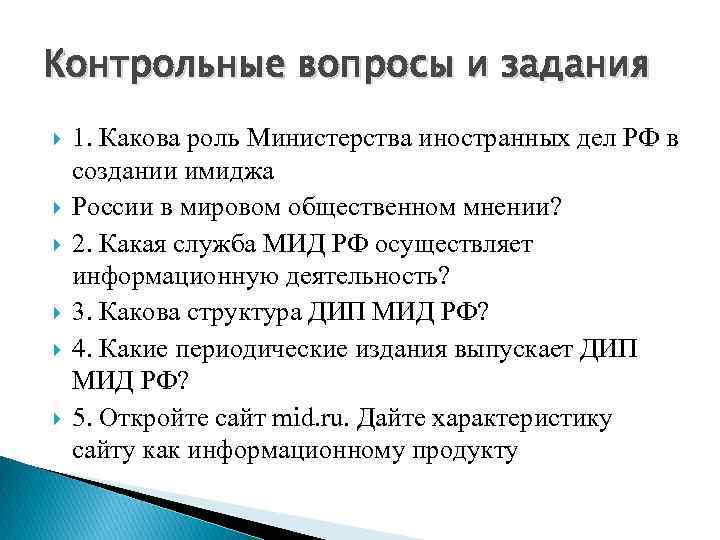 Контрольные вопросы и задания

1. Какова роль Министерства иностранных дел РФ в создании имиджа

России в мировом общественном мнении?

2. Какая служба МИД РФ осуществляет информационную деятельность?

3. Какова структура ДИП МИД РФ?

4. Какие периодические издания выпускает ДИП МИД РФ?

5. Откройте сайт mid.ru. Дайте характеристику сайту как информационному продукту